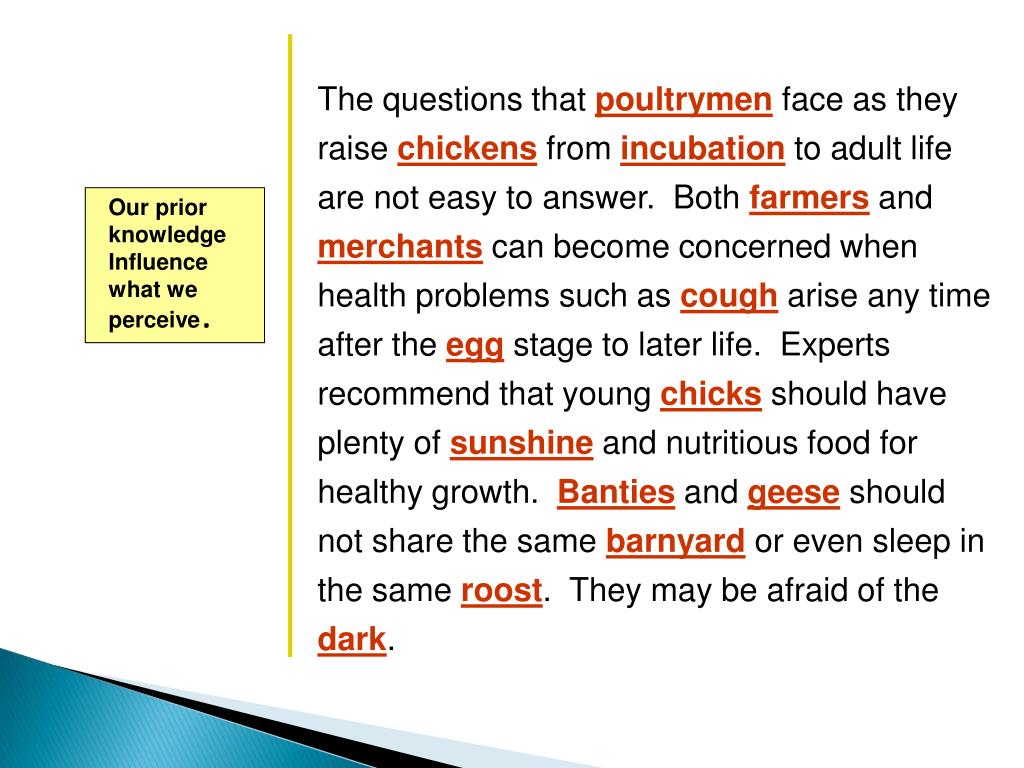 Our prior knowledge Influence what we perceive.

The questions that poultrymen face as they raise chickens from incubation to adult life are not easy to answer. Both farmers and merchants can become concerned when health problems such as cough arise any time after the egg stage to later life. Experts recommend that young chicks should have plenty of sunshine and nutritious food for healthy growth. Banties and geese should not share the same barnyard or even sleep in the same roost. They may be afraid of the dark.